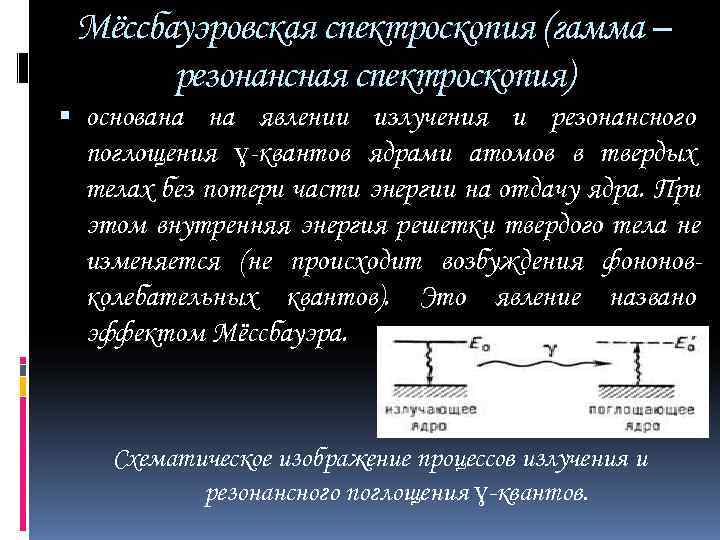 Мёссбауэровская спектроскопия (гамма – резонансная спектроскопия)

▪ основана на явлении излучения и резонансного поглощения ɣ-квантов ядрами атомов в твердых телах без потери части энергии на отдачу ядра. При этом внутренняя энергия решетки твердого тела не изменяется (не происходит возбуждения фононов-колебательных квантов). Это явление названо эффектом Мёссбауэра.

$E_0$
$\gamma$
$E_0'$
излучающее ядро
поглощающее ядро

Схематическое изображение процессов излучения и резонансного поглощения ɣ-квантов.